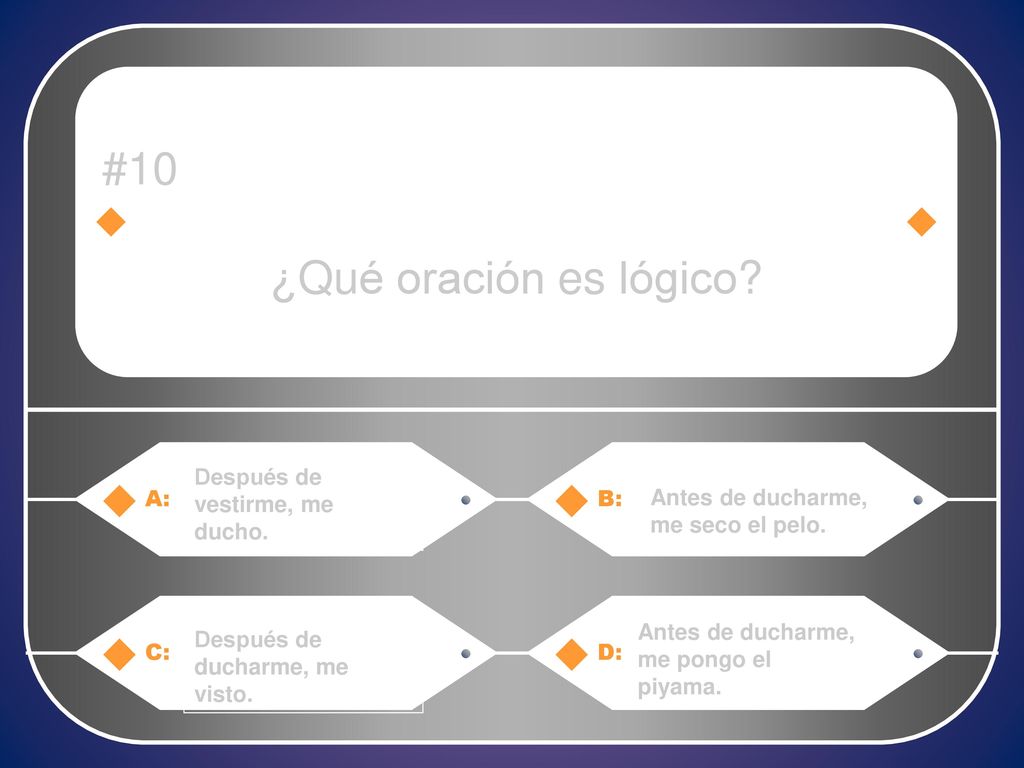 #10

¿Qué oración es lógico?

A: Después de vestirme, me ducho.

B: Antes de ducharme, me seco el pelo.

C: Después de ducharme, me visto.

D: Antes de ducharme, me pongo el piyama.